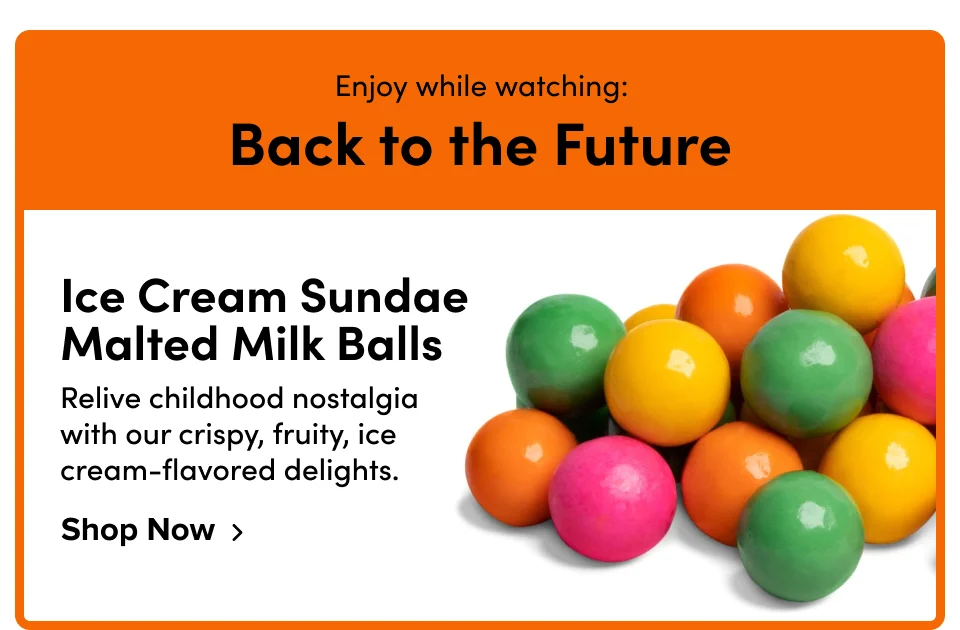 Enjoy while watching:

Back to the Future

Ice Cream Sundae Malted Milk Balls

Relive childhood nostalgia with our crispy, fruity, ice cream-flavored delights.

Shop Now >